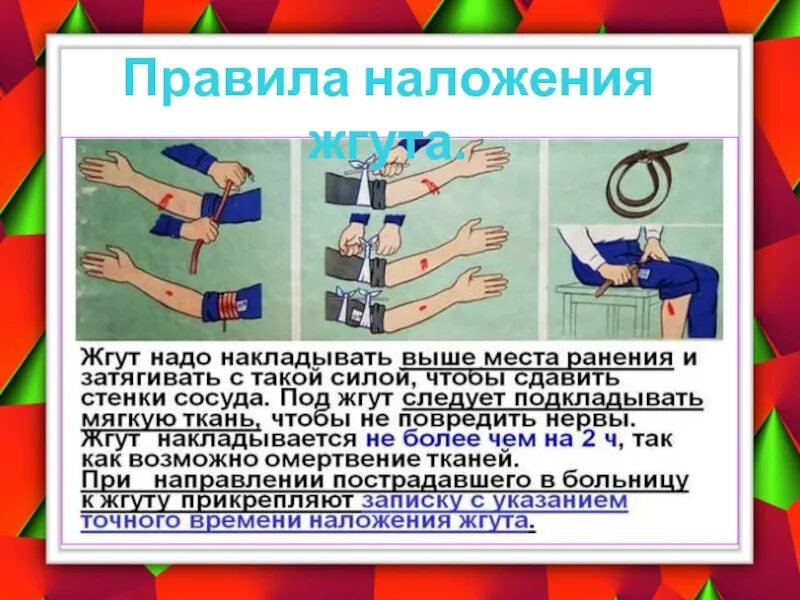 Правила наложения жгута.

Жгут надо накладывать выше места ранения и затягивать с такой силой, чтобы сдавить стенки сосуда. Под жгут следует подкладывать мягкую ткань, чтобы не повредить нервы.
Жгут накладывается не более чем на 2 ч, так как возможно омертвение тканей.
При направлении пострадавшего в больницу к жгуту прикрепляют записку с указанием точного времени наложения жгута.